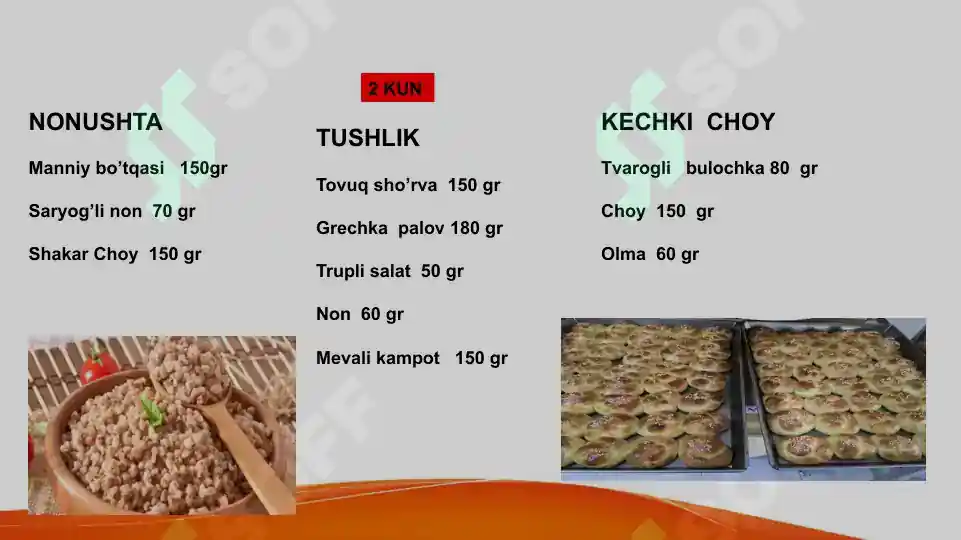 2 KUN

NONUSHTA

Manniy bo'tqasi 150gr

Saryog'li non 70 gr

Shakar Choy 150 gr

TUSHLIK

Tovuq sho'rva 150 gr

Grechka palov 180 gr

Trupli salat 50 gr

Non 60 gr

Mevali kampot 150 gr

KECHKI CHOY

Tvarogli bulochka 80 gr

Choy 150 gr

Olma 60 gr